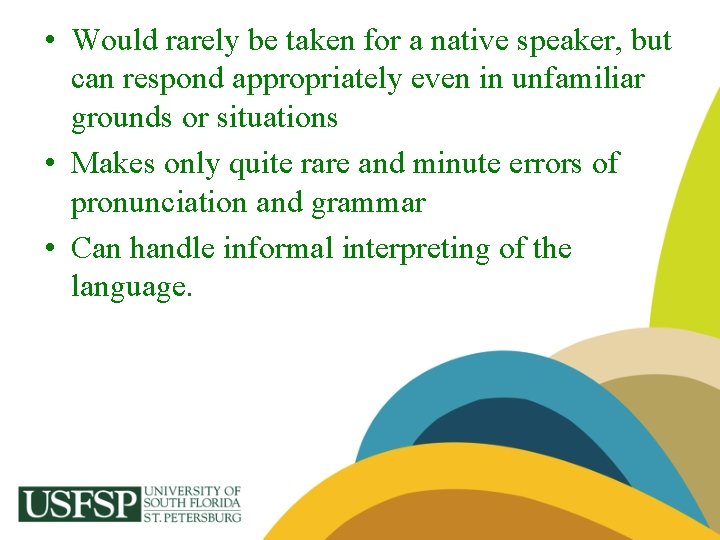 • Would rarely be taken for a native speaker, but can respond appropriately even in unfamiliar grounds or situations

• Makes only quite rare and minute errors of pronunciation and grammar

• Can handle informal interpreting of the language.

USFSP UNIVERSITY OF SOUTH FLORIDA ST. PETERSBURG